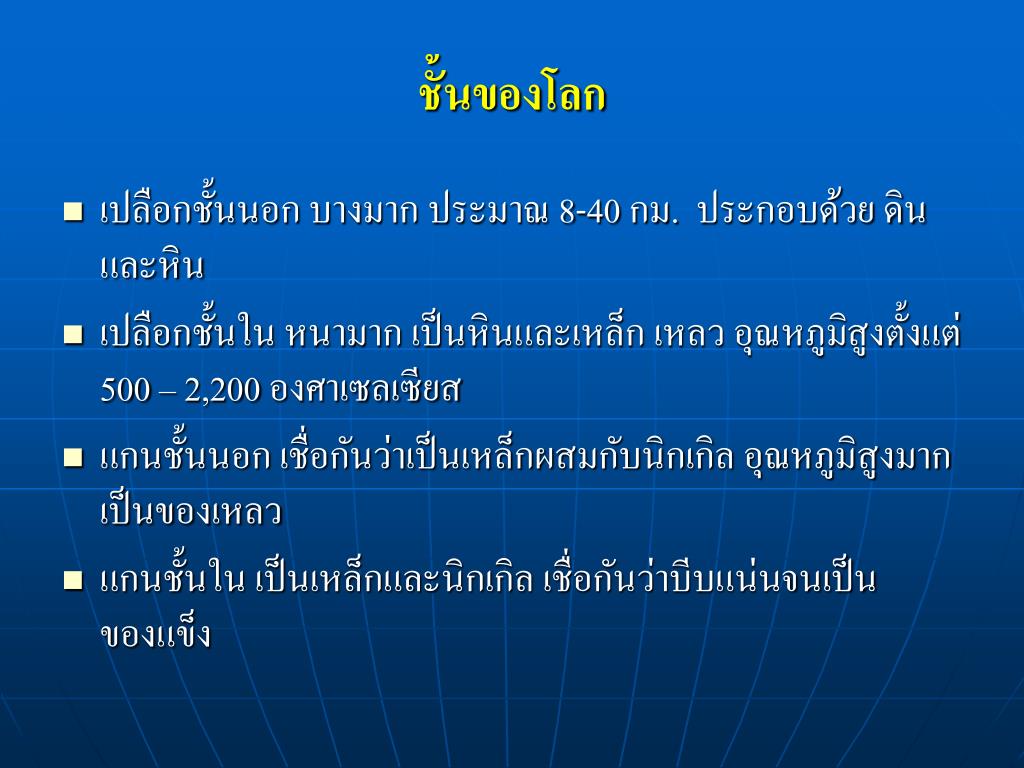 ชั้นของโลก

■ เปลือกชั้นนอก บางมาก ประมาณ 8-40 กม.  ประกอบด้วย ดินและหิน

■ เปลือกชั้นใน หนามาก เป็นหินและเหล็ก เหลว อุณหภูมิสูงตั้งแต่ 500 – 2,200 องศาเซลเซียส

■ แกนชั้นนอก เชื่อกันว่าเป็นเหล็กผสมกับนิกเกิล อุณหภูมิสูงมาก เป็นของเหลว

■ แกนชั้นใน เป็นเหล็กและนิกเกิล เชื่อกันว่าบีบแน่นจนเป็นของแข็ง